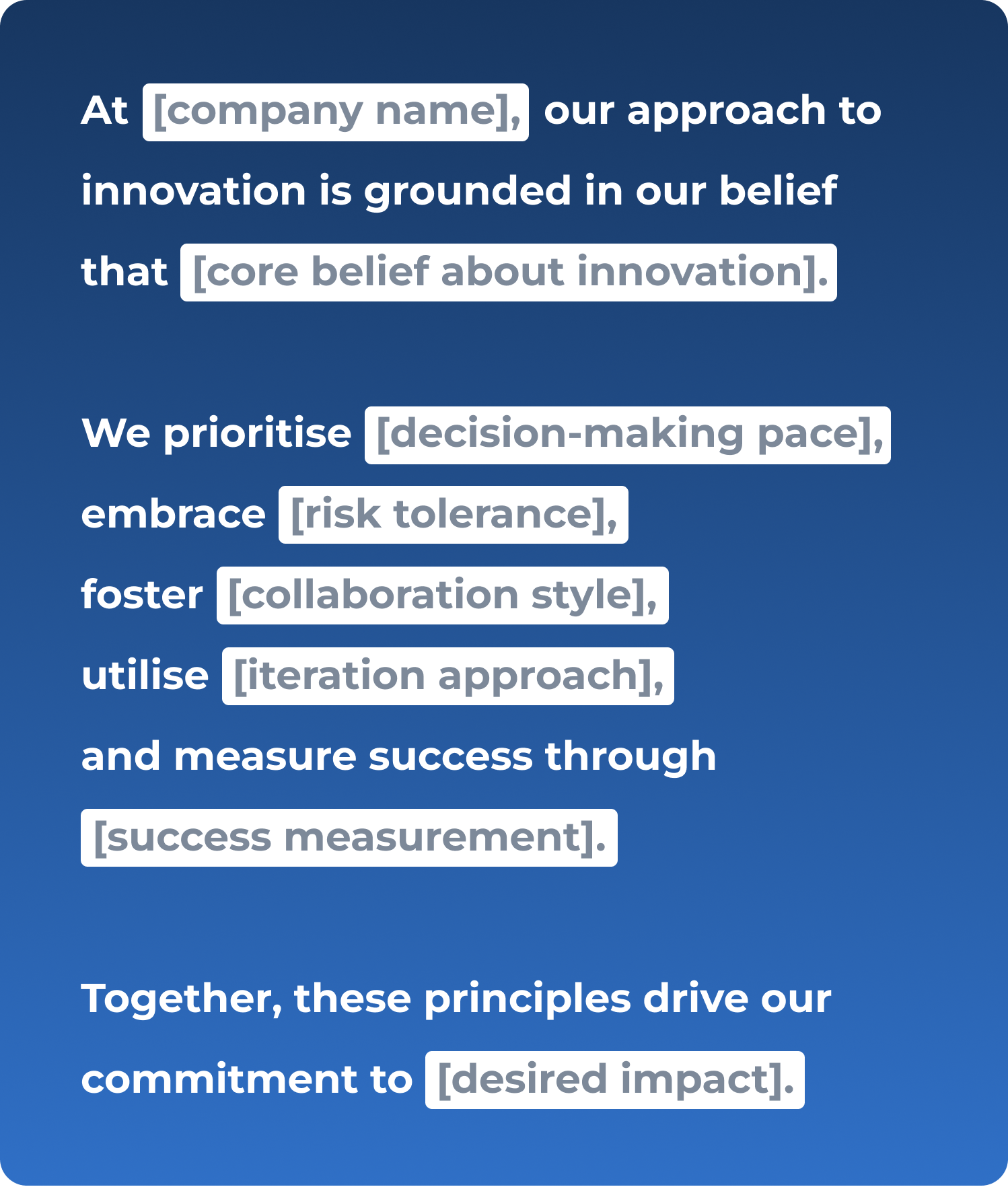 At [company name], our approach to innovation is grounded in our belief that [core belief about innovation].

We prioritise [decision-making pace], embrace [risk tolerance], foster [collaboration style], utilise [iteration approach], and measure success through [success measurement].

Together, these principles drive our commitment to [desired impact].